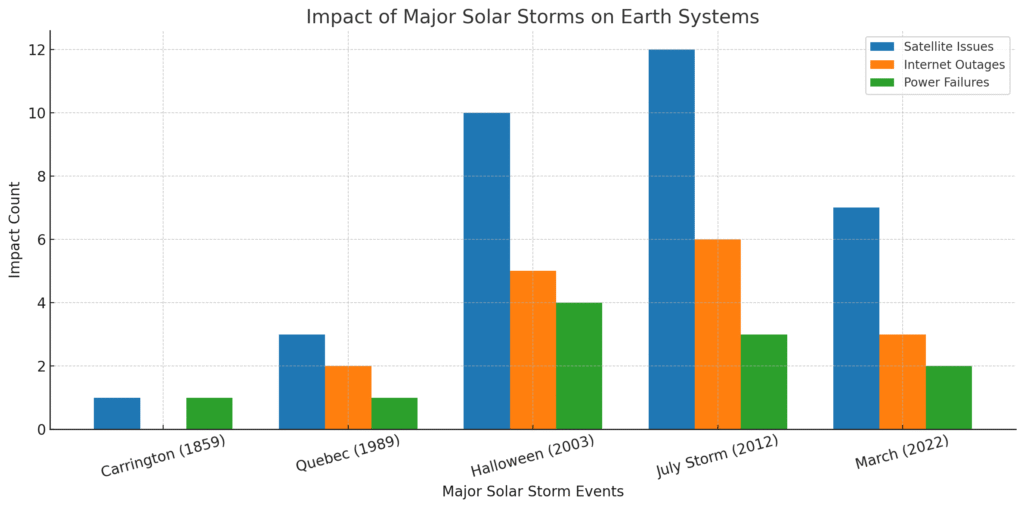 Impact of Major Solar Storms on Earth Systems

Satellite Issues
Internet Outages
Power Failures

Impact Count

12
10
8
6
4
2
0

Carrington (1859)
Quebec (1989)
Halloween (2003)
July Storm (2012)
March (2022)

Major Solar Storm Events